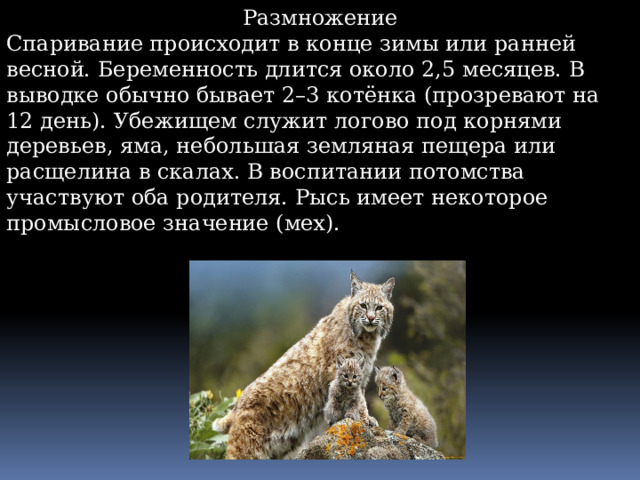 Размножение
Спаривание происходит в конце зимы или ранней весной. Беременность длится около 2,5 месяцев. В выводке обычно бывает 2–3 котёнка (прозревают на 12 день). Убежищем служит логово под корнями деревьев, яма, небольшая земляная пещера или расщелина в скалах. В воспитании потомства участвуют оба родителя. Рысь имеет некоторое промысловое значение (мех).